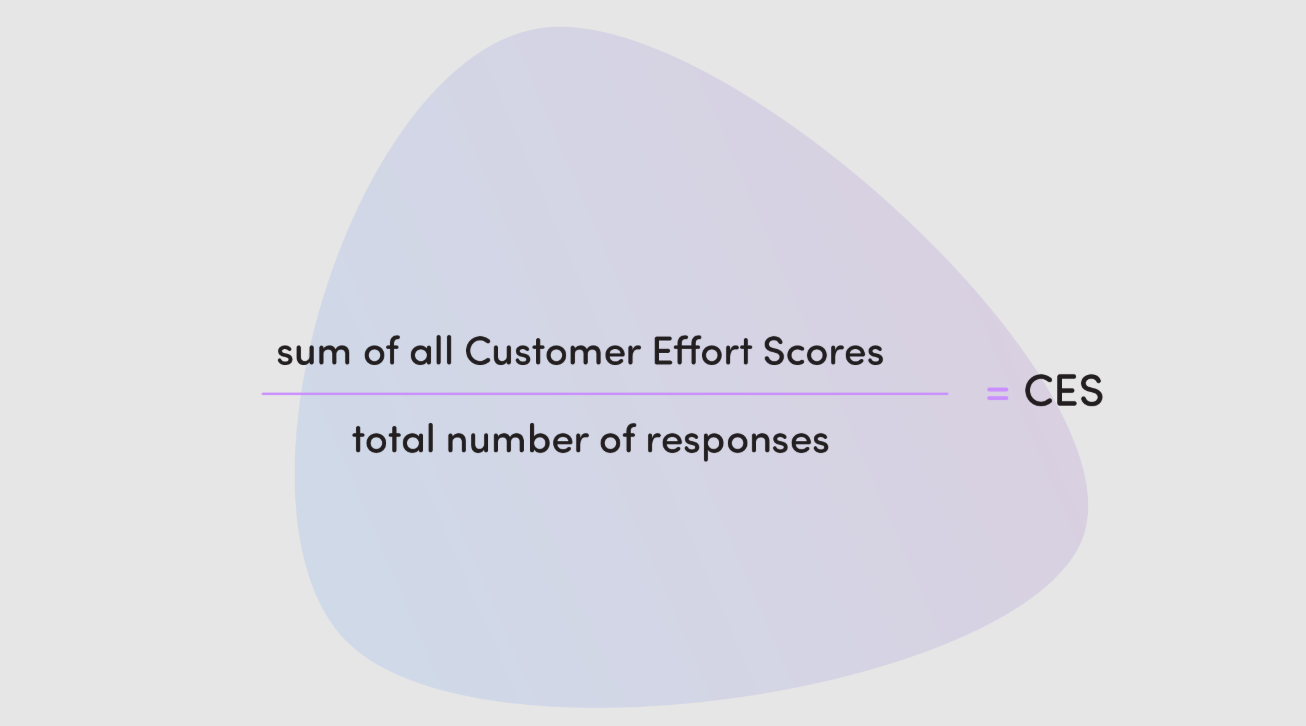 $\frac{\text{sum of all Customer Effort Scores}}{\text{total number of responses}} = \text{CES}$